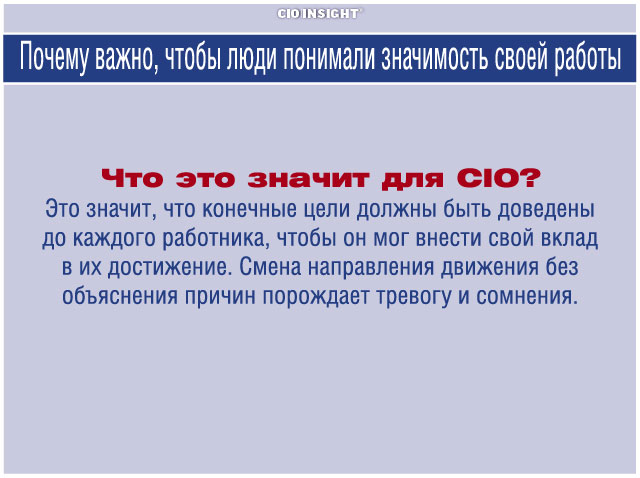 CIO INSIGHT

Почему важно, чтобы люди понимали значимость своей работы

Что это значит для CIO?

Это значит, что конечные цели должны быть доведены до каждого работника, чтобы он мог внести свой вклад в их достижение. Смена направления движения без объяснения причин порождает тревогу и сомнения.